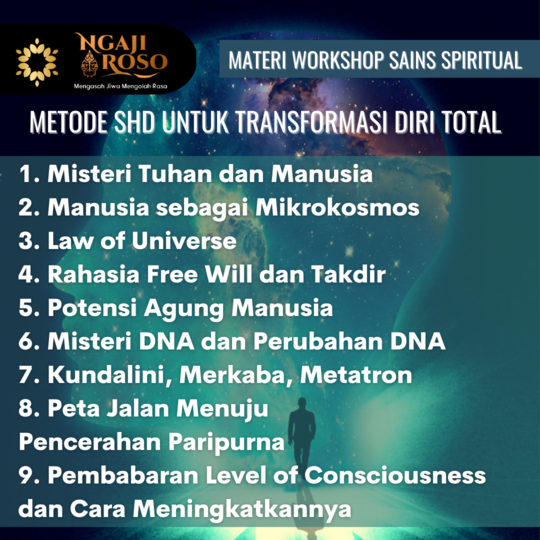 NGAJI ROSO
Mengasah Jiwa Mengolah Rasa

MATERI WORKSHOP SAINS SPIRITUAL

METODE SHD UNTUK TRANSFORMASI DIRI TOTAL

1. Misteri Tuhan dan Manusia
2. Manusia sebagai Mikrokosmos
3. Law of Universe
4. Rahasia Free Will dan Takdir
5. Potensi Agung Manusia
6. Misteri DNA dan Perubahan DNA
7. Kundalini, Merkaba, Metatron
8. Peta Jalan Menuju Pencerahan Paripurna
9. Pembabaran Level of Consciousness dan Cara Meningkatkannya